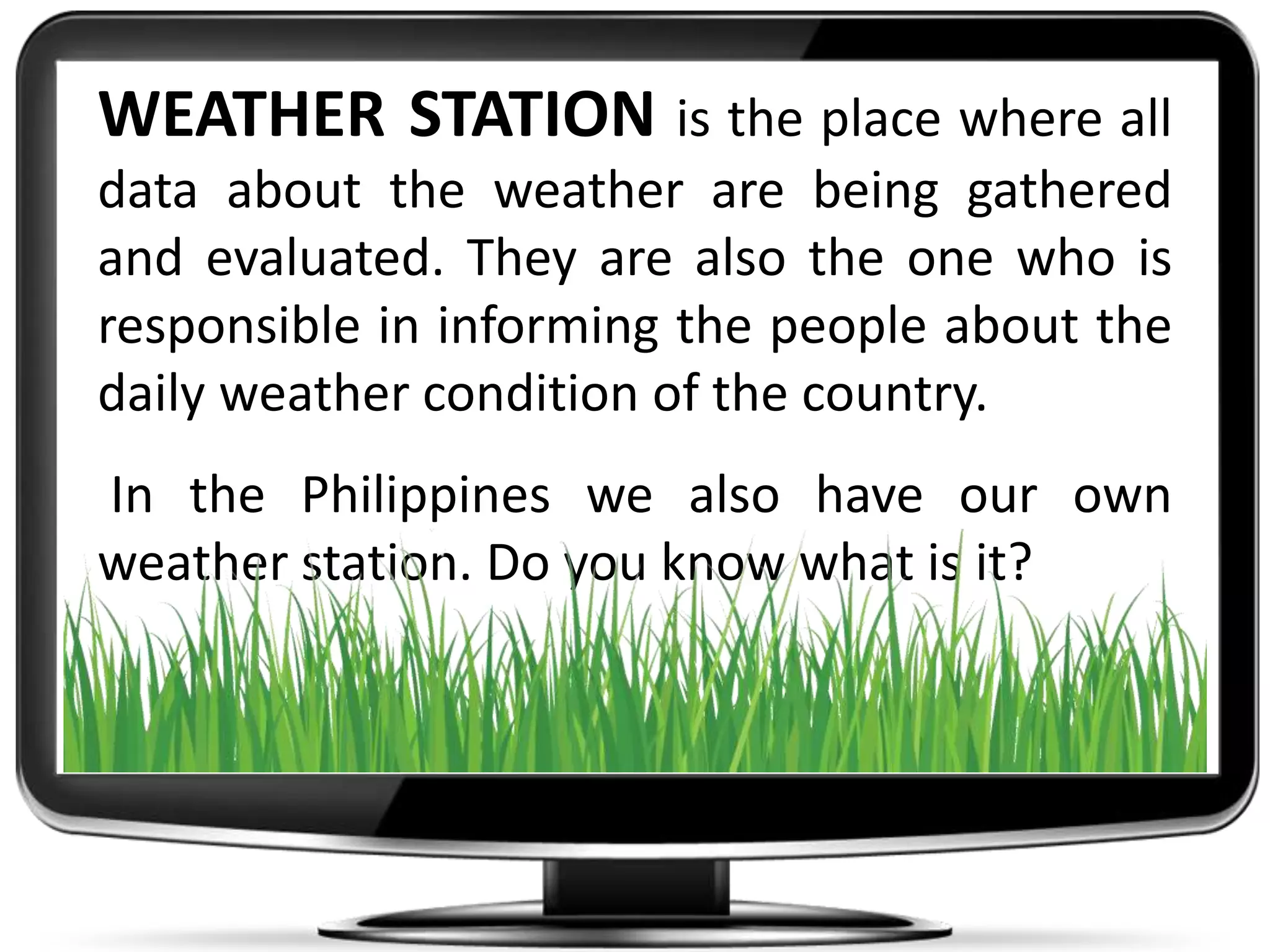 WEATHER STATION is the place where all data about the weather are being gathered and evaluated. They are also the one who is responsible in informing the people about the daily weather condition of the country.

In the Philippines we also have our own weather station. Do you know what is it?